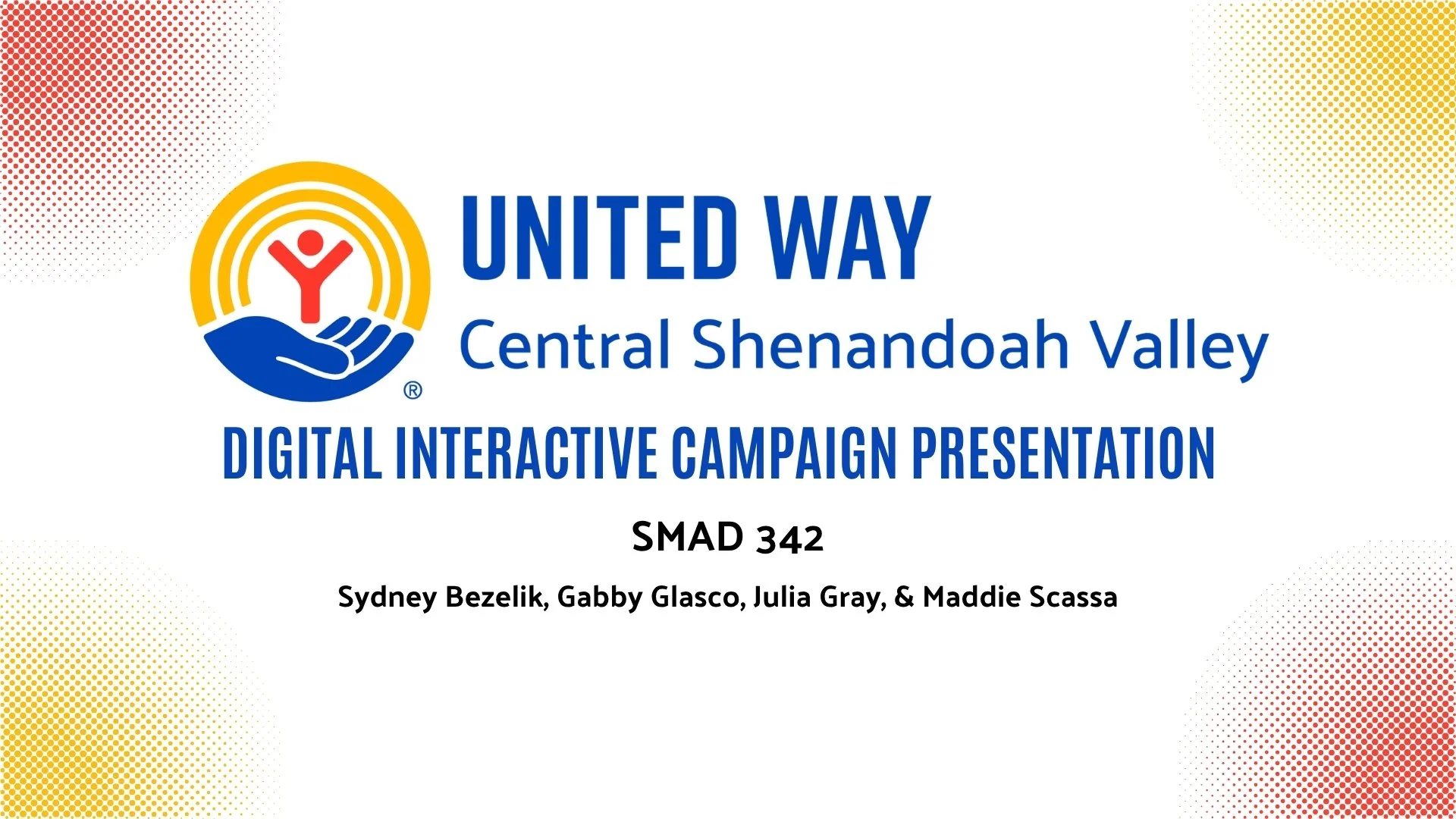 ®
UNITED WAY
Central Shenandoah Valley

DIGITAL INTERACTIVE CAMPAIGN PRESENTATION

SMAD 342

Sydney Bezelik, Gabby Glasco, Julia Gray, & Maddie Scassa